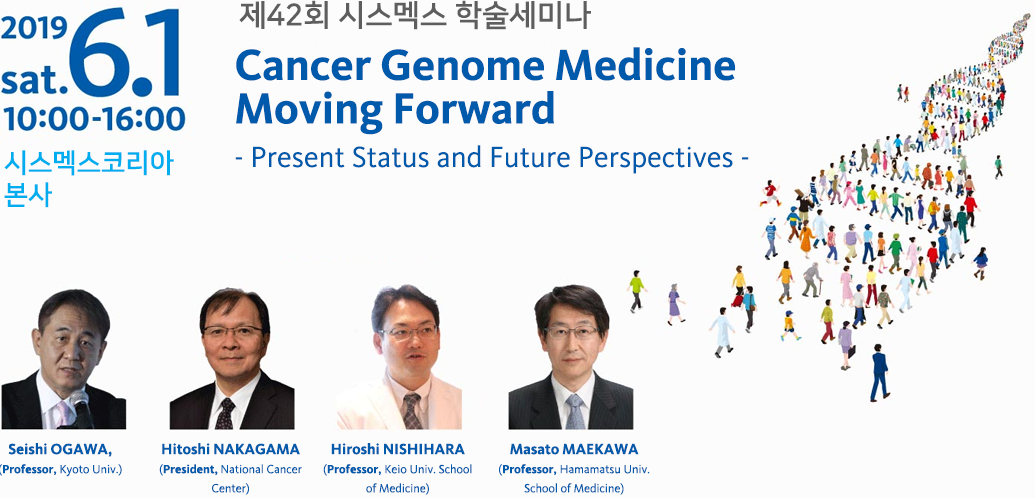 2019
sat.
6.1
10:00-16:00
시스멕스코리아
본사

제42회 시스멕스 학술세미나

Cancer Genome Medicine Moving Forward

- Present Status and Future Perspectives -

Seishi OGAWA,
(Professor, Kyoto Univ.)

Hitoshi NAKAGAMA
(President, National Cancer Center)

Hiroshi NISHIHARA
(Professor, Keio Univ. School of Medicine)

Masato MAEKAWA
(Professor, Hamamatsu Univ. School of Medicine)